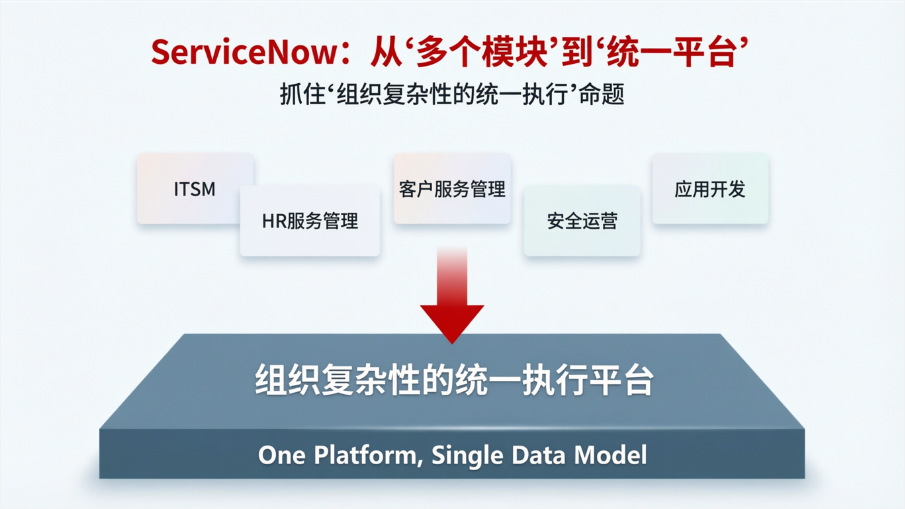 ServiceNow：从‘多个模块’到‘统一平台’

抓住‘组织复杂性的统一执行’命题

ITSM

HR服务管理

客户服务管理

安全运营

应用开发

组织复杂性的统一执行平台

One Platform, Single Data Model